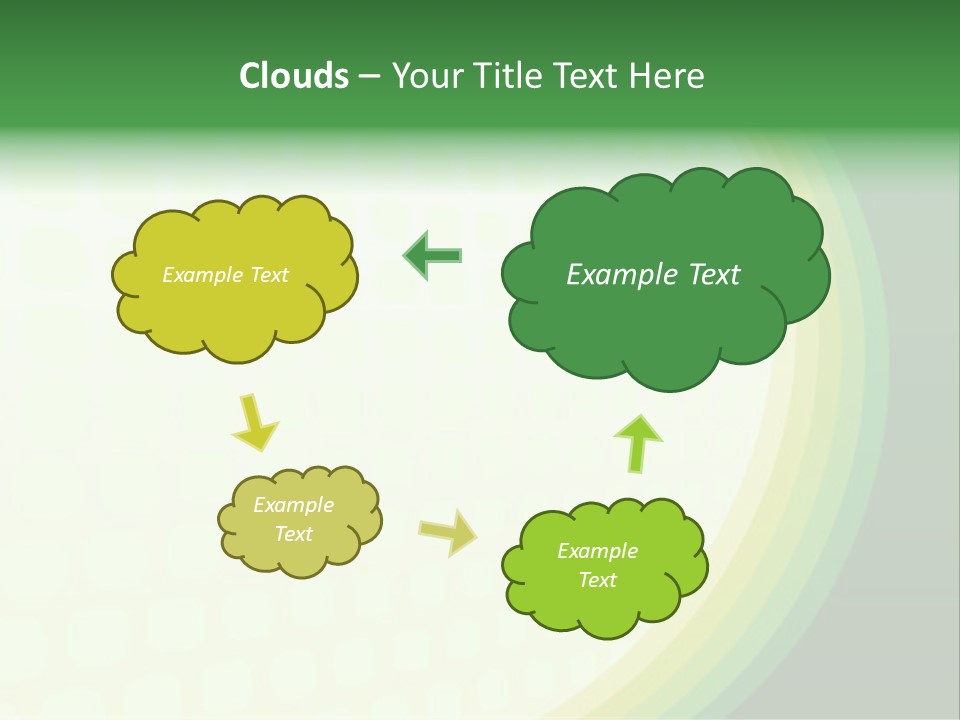 Clouds – Your Title Text Here

Example Text

Example Text

Example Text

Example Text